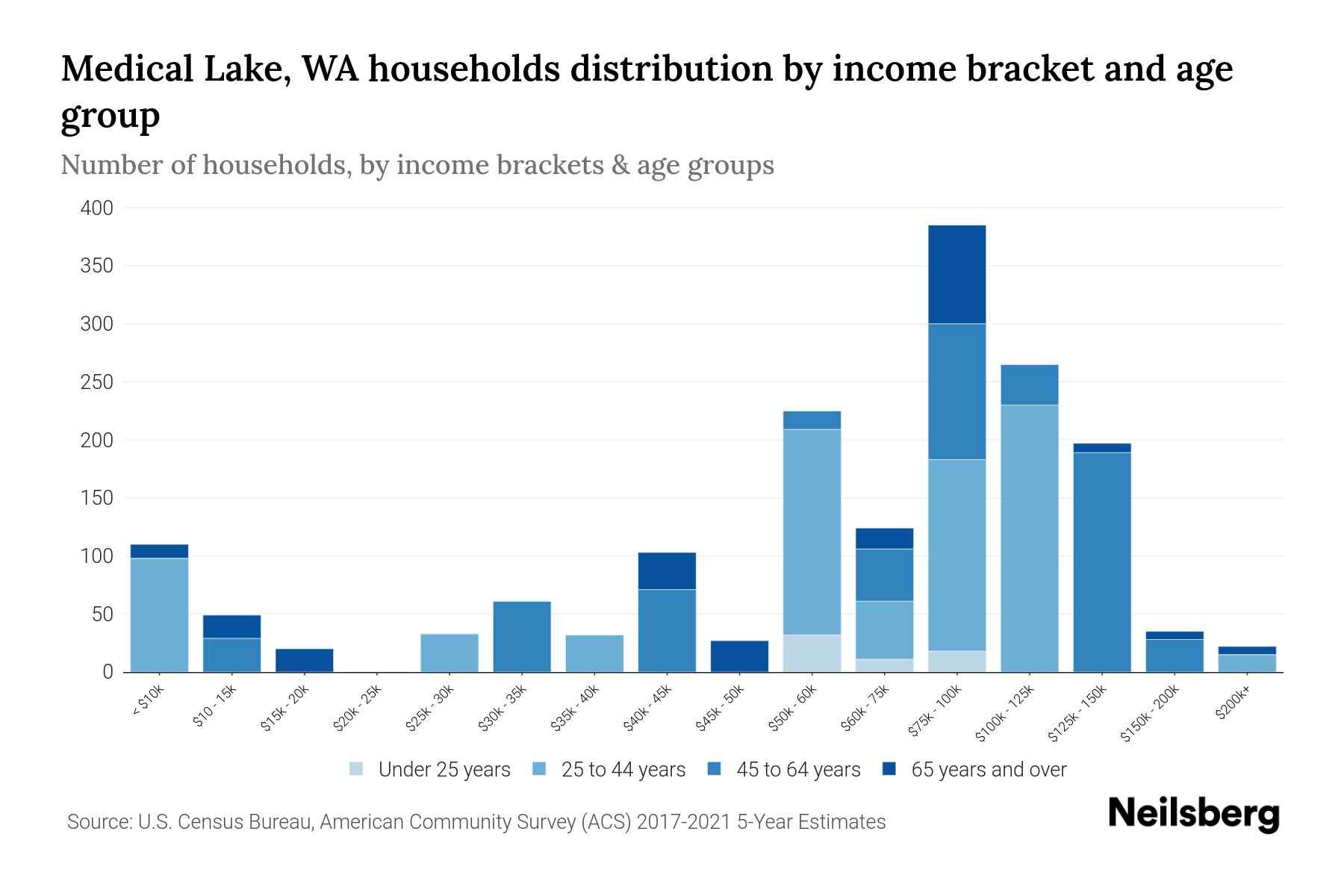 Medical Lake, WA households distribution by income bracket and age group

Number of households, by income brackets & age groups

400
350
300
250
200
150
100
50
0

< $10k
$10 - 15k
$15k - 20k
$20k - 25k
$25k - 30k
$30k - 35k
$35k - 40k
$40k - 45k
$45k - 50k
$50k - 60k
$60k - 75k
$75k - 100k
$100k - 125k
$125k - 150k
$150k - 200k
$200k+

Under 25 years
25 to 44 years
45 to 64 years
65 years and over

Source: U.S. Census Bureau, American Community Survey (ACS) 2017-2021 5-Year Estimates

Neilsberg